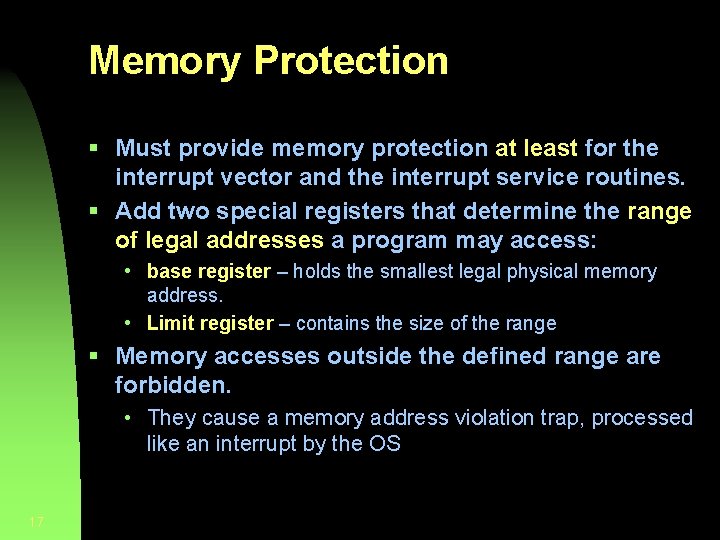 Memory Protection

▪ Must provide memory protection at least for the interrupt vector and the interrupt service routines.

▪ Add two special registers that determine the range of legal addresses a program may access:

• base register – holds the smallest legal physical memory address.

• Limit register – contains the size of the range

▪ Memory accesses outside the defined range are forbidden.

• They cause a memory address violation trap, processed like an interrupt by the OS

17